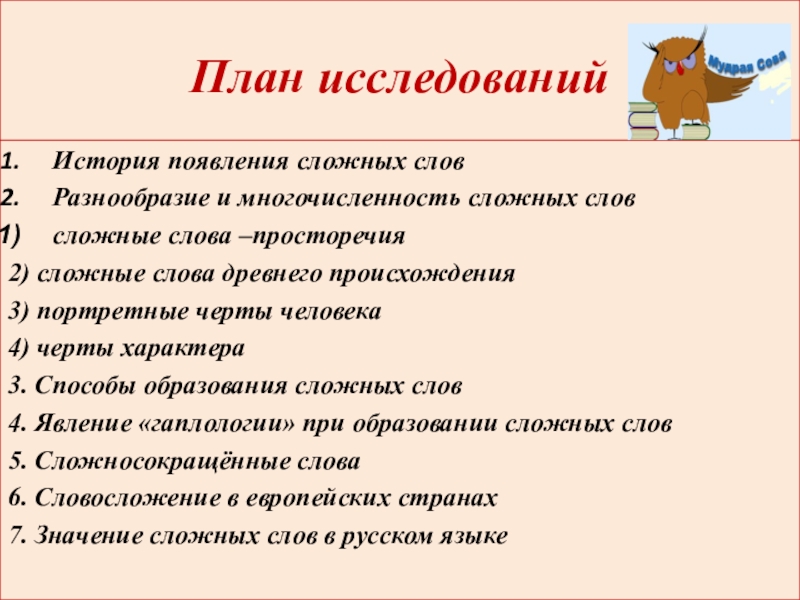 План исследований

Мудрая Сова

1. История появления сложных слов
2. Разнообразие и многочисленность сложных слов
1) сложные слова –просторечия
2) сложные слова древнего происхождения
3) портретные черты человека
4) черты характера
3. Способы образования сложных слов
4. Явление «гаплологии» при образовании сложных слов
5. Сложносокращённые слова
6. Словосложение в европейских странах
7. Значение сложных слов в русском языке